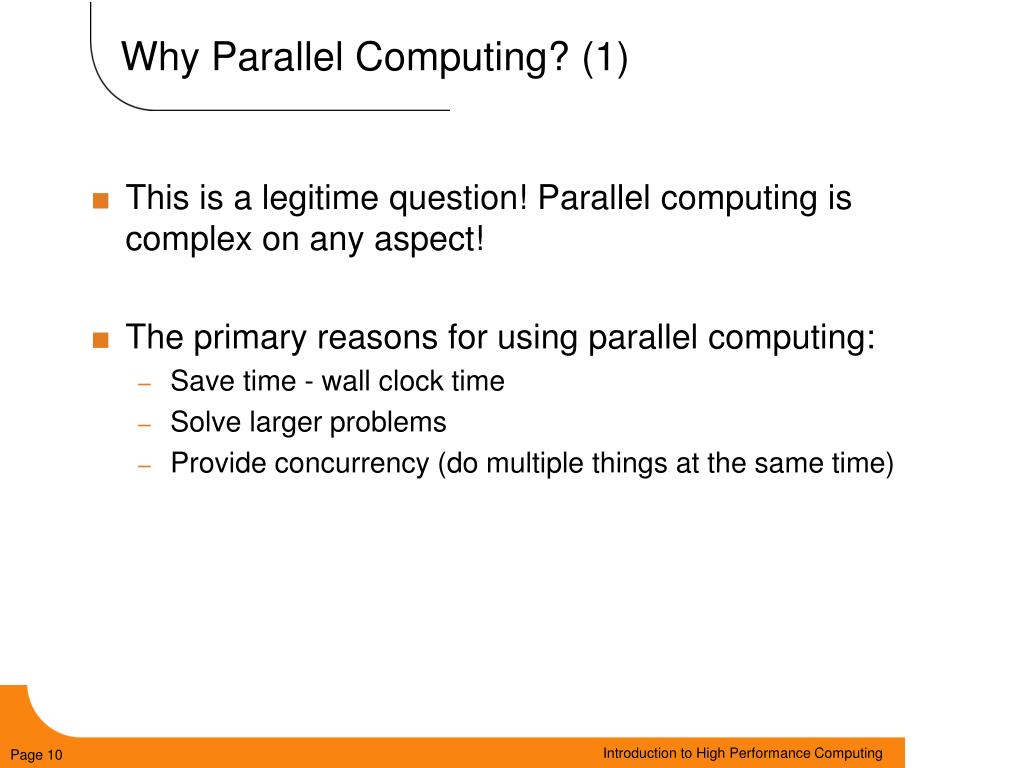 Why Parallel Computing? (1)

■ This is a legitime question! Parallel computing is complex on any aspect!

■ The primary reasons for using parallel computing:
– Save time - wall clock time
– Solve larger problems
– Provide concurrency (do multiple things at the same time)

Page 10

Introduction to High Performance Computing